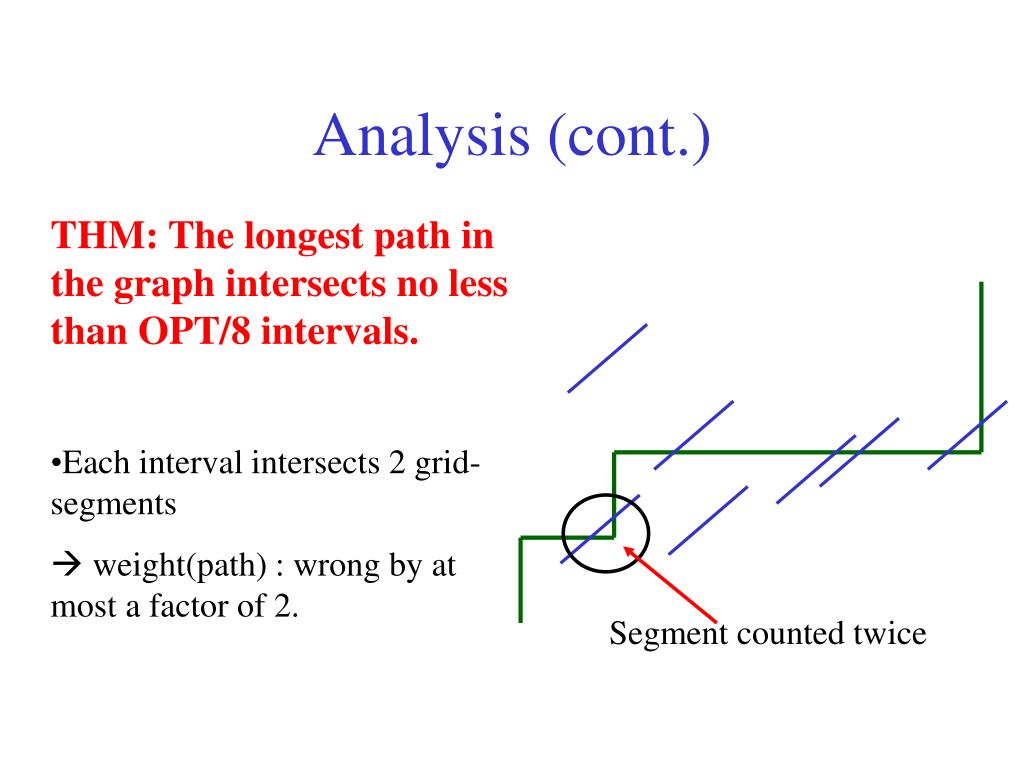 Analysis (cont.)

THM: The longest path in the graph intersects no less than OPT/8 intervals.

•Each interval intersects 2 grid-segments

→ weight(path) : wrong by at most a factor of 2.

Segment counted twice